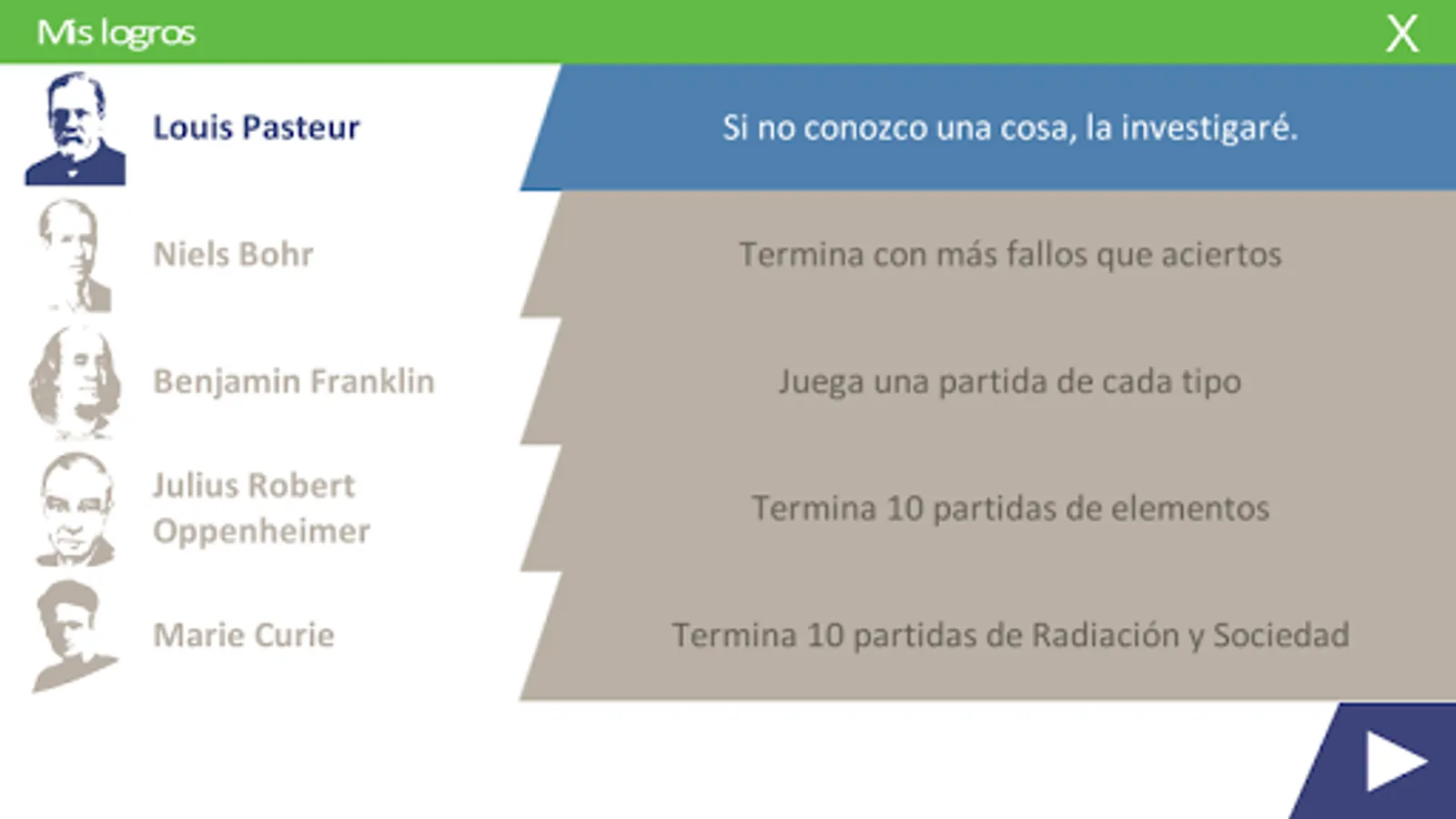 Mis logros

X

Louis Pasteur

Si no conozco una cosa, la investigaré.

Niels Bohr

Termina con más fallos que aciertos

Benjamin Franklin

Juega una partida de cada tipo

Julius Robert Oppenheimer

Termina 10 partidas de elementos

Marie Curie

Termina 10 partidas de Radiación y Sociedad